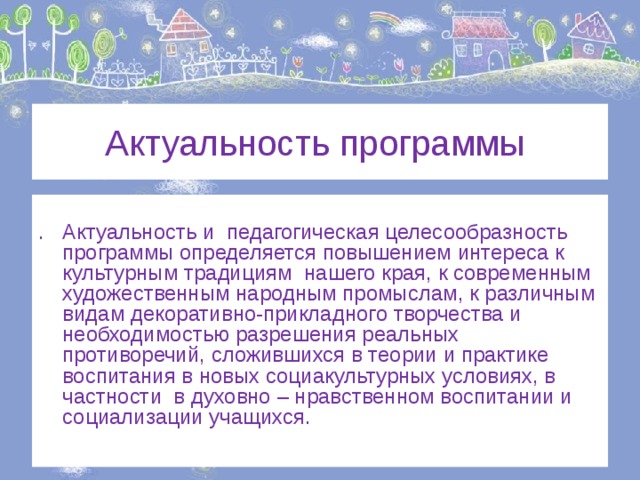 Актуальность программы

. Актуальность и педагогическая целесообразность программы определяется повышением интереса к культурным традициям нашего края, к современным художественным народным промыслам, к различным видам декоративно-прикладного творчества и необходимостью разрешения реальных противоречий, сложившихся в теории и практике воспитания в новых социакультурных условиях, в частности в духовно – нравственном воспитании и социализации учащихся.